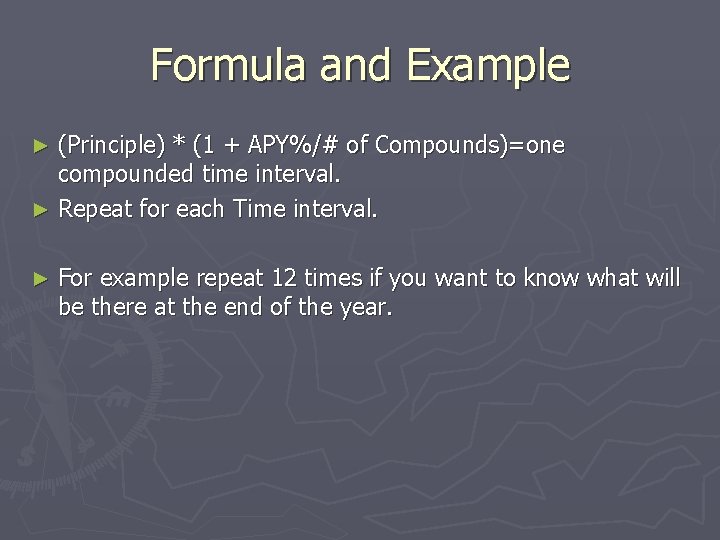 Formula and Example

► (Principle) * (1 + APY%/# of Compounds)=one compounded time interval.

► Repeat for each Time interval.

► For example repeat 12 times if you want to know what will be there at the end of the year.